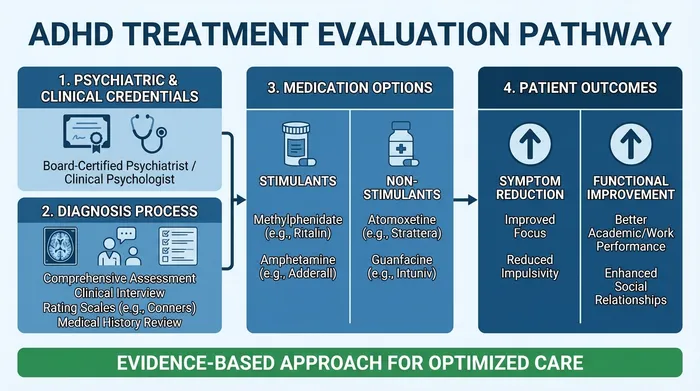 ADHD TREATMENT EVALUATION PATHWAY

1. PSYCHIATRIC & CLINICAL CREDENTIALS

Board-Certified Psychiatrist / Clinical Psychologist

2. DIAGNOSIS PROCESS

Comprehensive Assessment
Clinical Interview
Rating Scales (e.g., Conners)
Medical History Review

3. MEDICATION OPTIONS

STIMULANTS

Methylphenidate (e.g., Ritalin)

Amphetamine (e.g., Adderall)

NON-STIMULANTS

Atomoxetine (e.g., Strattera)

Guanfacine (e.g., Intuniv)

4. PATIENT OUTCOMES

SYMPTOM REDUCTION

Improved Focus

Reduced Impulsivity

FUNCTIONAL IMPROVEMENT

Better Academic/Work Performance

Enhanced Social Relationships

EVIDENCE-BASED APPROACH FOR OPTIMIZED CARE